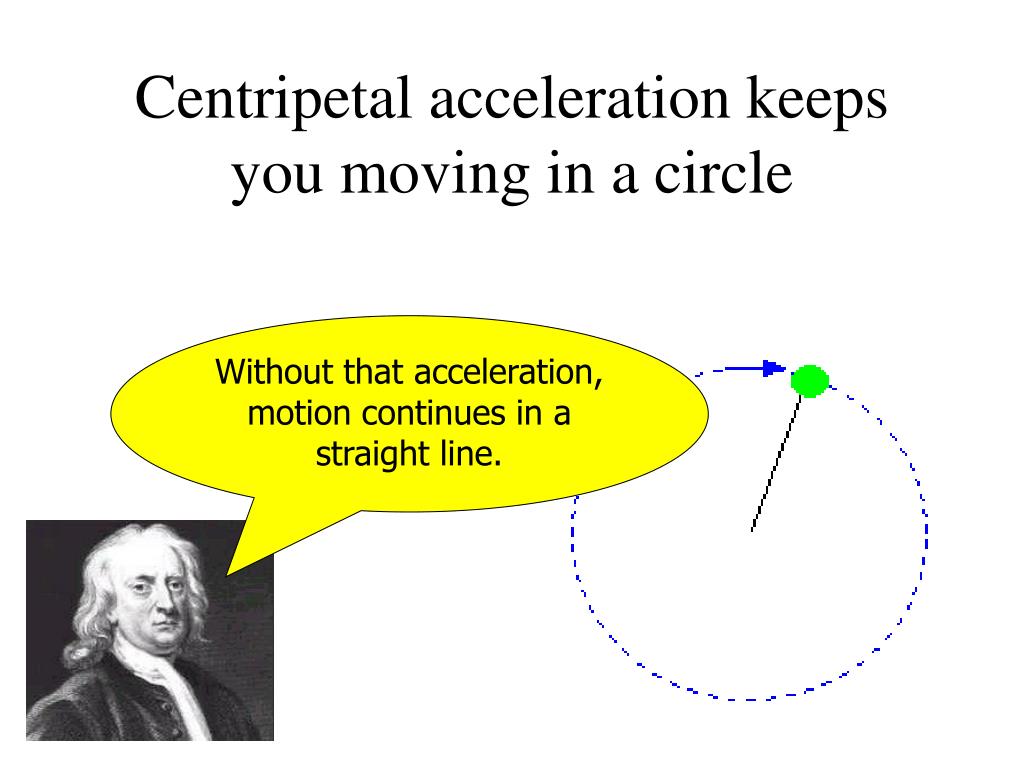 Centripetal acceleration keeps you moving in a circle

Without that acceleration, motion continues in a straight line.